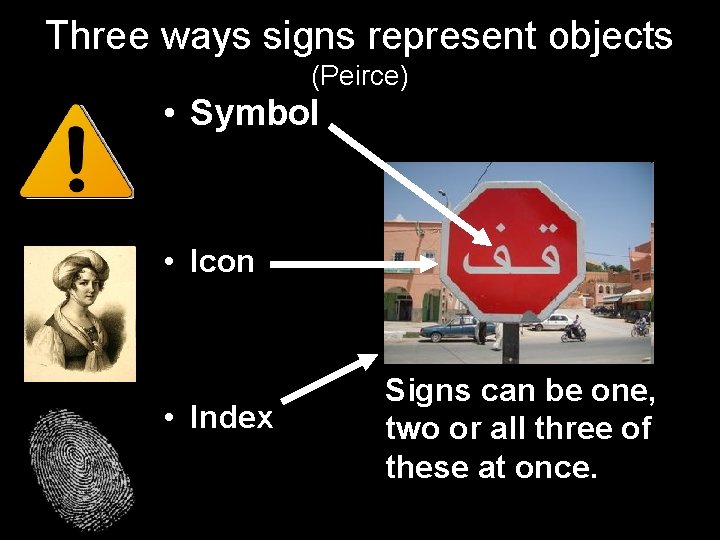 Three ways signs represent objects
(Peirce)

• Symbol

• Icon

• Index

قف

Signs can be one, two or all three of these at once.